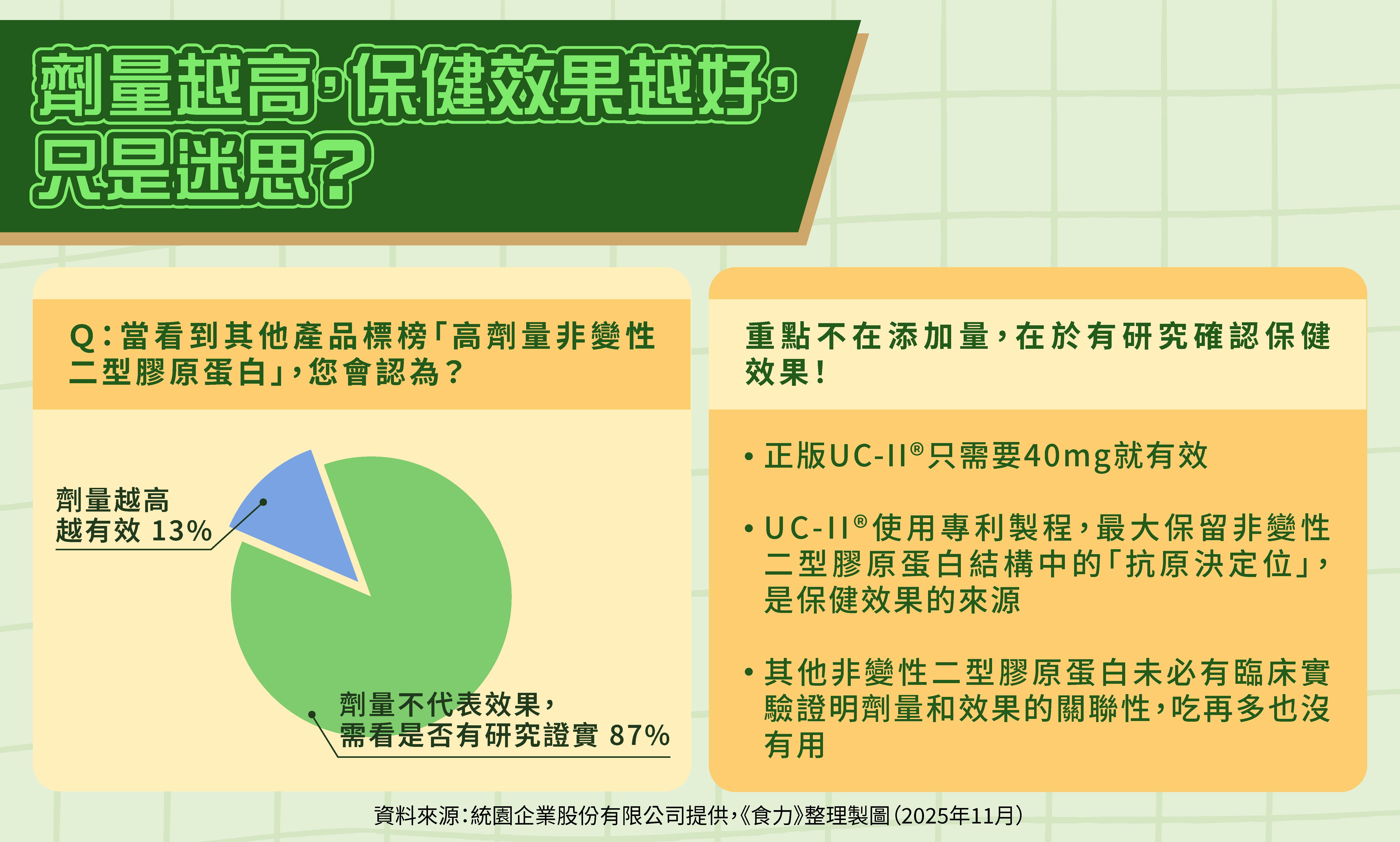 劑量越高，保健效果越好，只是迷思？

Q：當看到其他產品標榜「高劑量非變性二型膠原蛋白」，您會認為？

劑量越高越有效 13%

劑量不代表效果，需看是否有研究證實 87%

重點不在添加量，在於有研究確認保健效果！

• 正版UC-II®只需要40mg就有效

• UC-II®使用專利製程，最大保留非變性二型膠原蛋白結構中的「抗原決定位」，是保健效果的來源

• 其他非變性二型膠原蛋白未必有臨床實驗證明劑量和效果的關聯性，吃再多也沒有用

資料來源：統園企業股份有限公司提供，《食力》整理製圖（2025年11月）